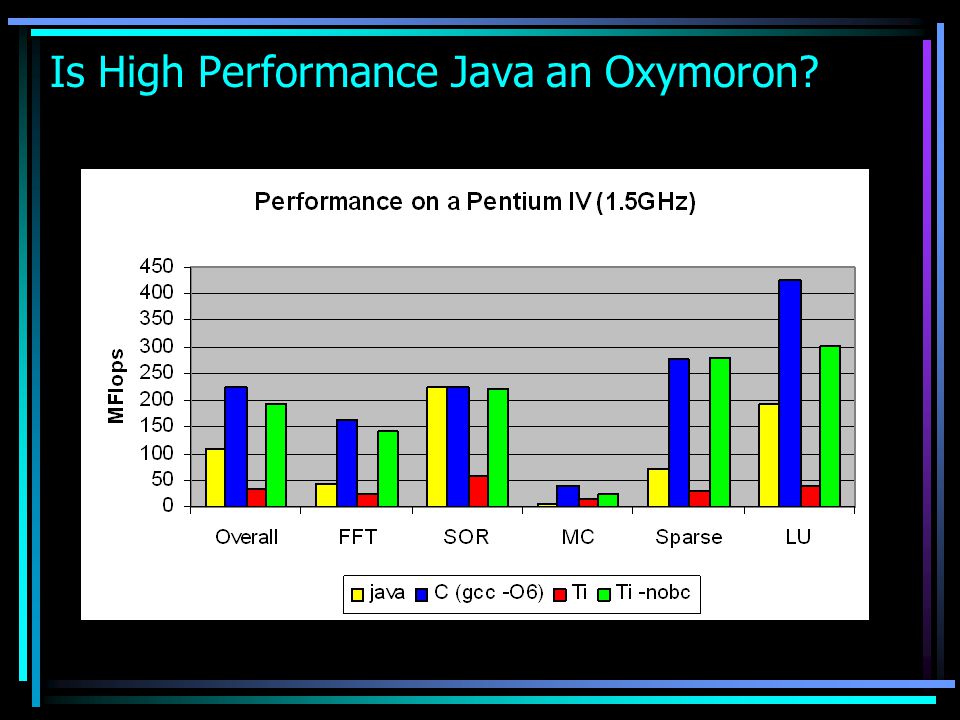 Is High Performance Java an Oxymoron?

Performance on a Pentium IV (1.5GHz)

MFlops

450
400
350
300
250
200
150
100
50
0

Overall FFT SOR MC Sparse LU

java C (gcc -O6) Ti Ti -nobc